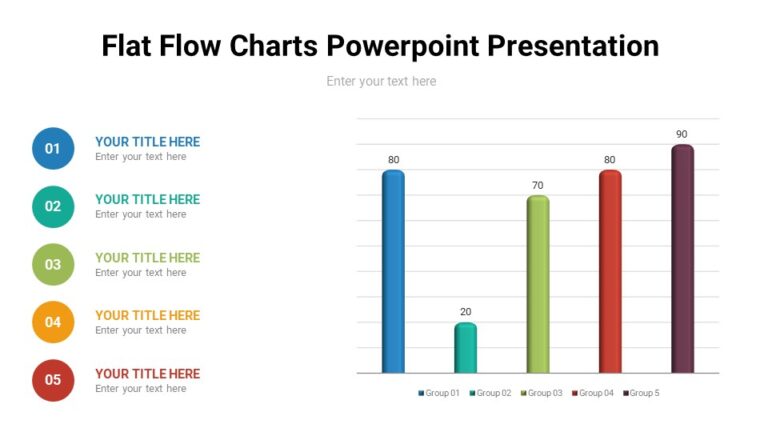 Flat Flow Charts Powerpoint Presentation

Enter your text here

01
YOUR TITLE HERE
Enter your text here

02
YOUR TITLE HERE
Enter your text here

03
YOUR TITLE HERE
Enter your text here

04
YOUR TITLE HERE
Enter your text here

05
YOUR TITLE HERE
Enter your text here

80
20
70
80
90

Group 01 Group 02 Group 03 Group 04 Group 5